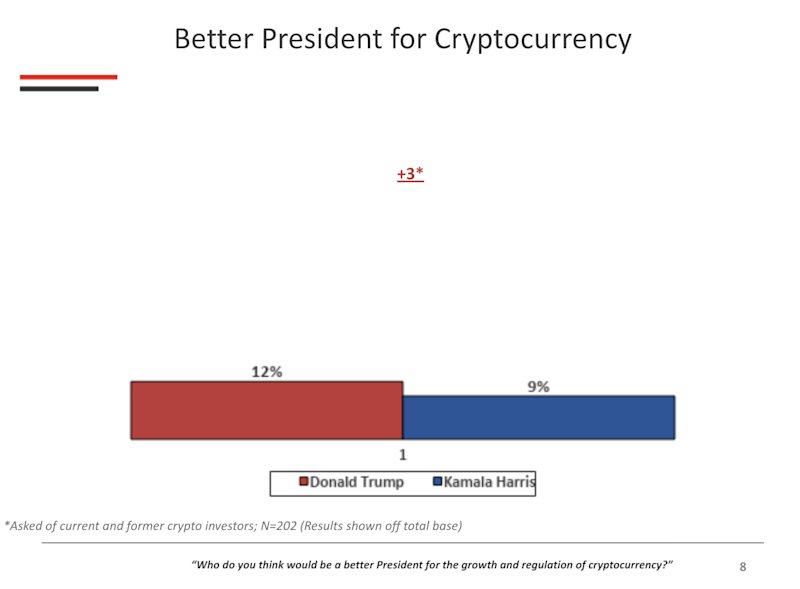 Better President for Cryptocurrency

+3*

12%

9%

1

Donald Trump Kamala Harris

*Asked of current and former crypto investors; N=202 (Results shown off total base)

"Who do you think would be a better President for the growth and regulation of cryptocurrency?"

8